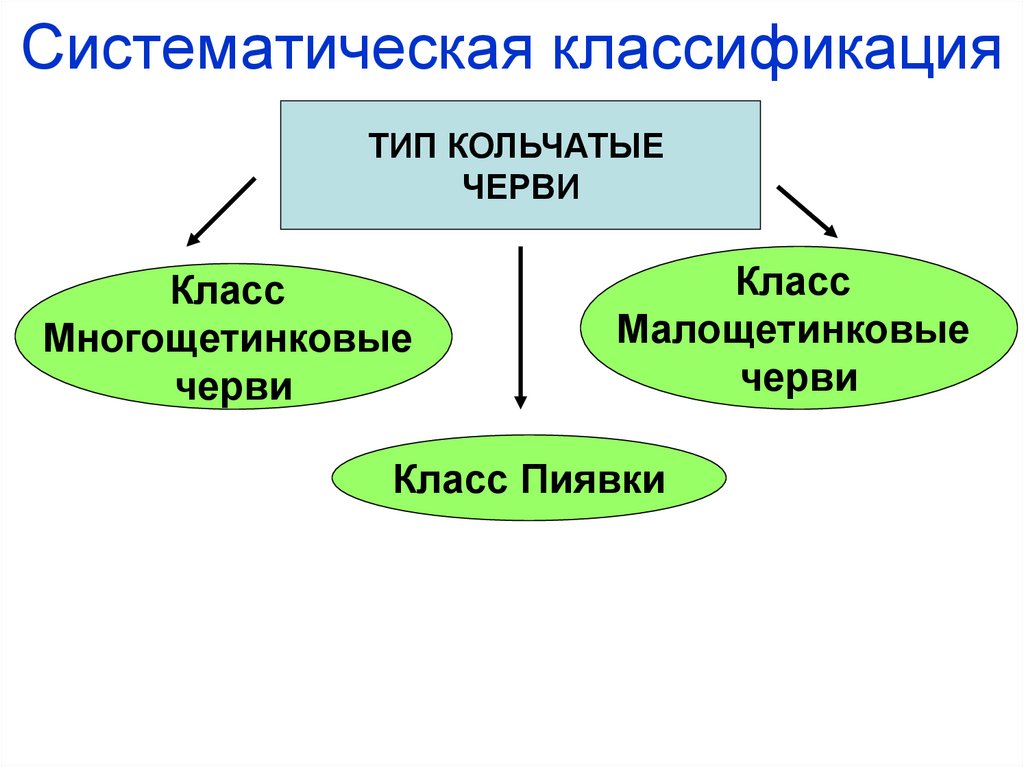 Систематическая классификация

ТИП КОЛЬЧАТЫЕ ЧЕРВИ

Класс Многощетинковые черви

Класс Малощетинковые черви

Класс Пиявки